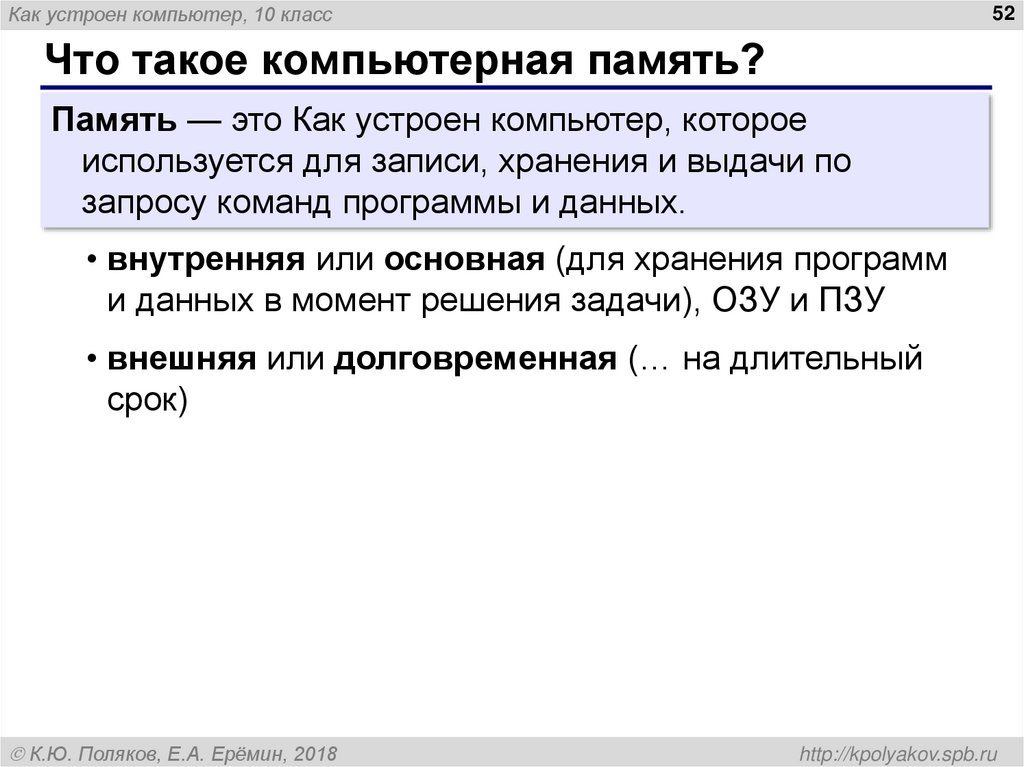 Как устроен компьютер, 10 класс

52

Что такое компьютерная память?

Память — это Как устроен компьютер, которое используется для записи, хранения и выдачи по запросу команд программы и данных.

• внутренняя или основная (для хранения программ и данных в момент решения задачи), ОЗУ и ПЗУ

• внешняя или долговременная (… на длительный срок)

© К.Ю. Поляков, Е.А. Ерёмин, 2018

http://kpolyakov.spb.ru